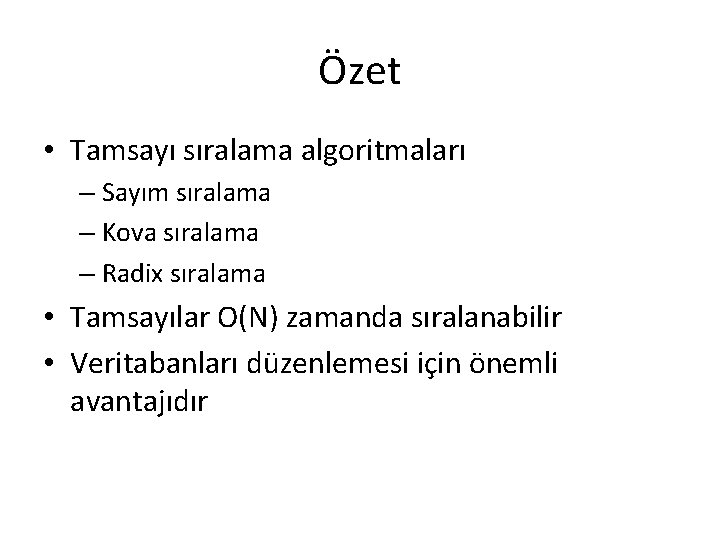 Özet

• Tamsayı sıralama algoritmaları
– Sayım sıralama
– Kova sıralama
– Radix sıralama
• Tamsayılar O(N) zamanda sıralanabilir
• Veritabanları düzenlemesi için önemli avantajıdır